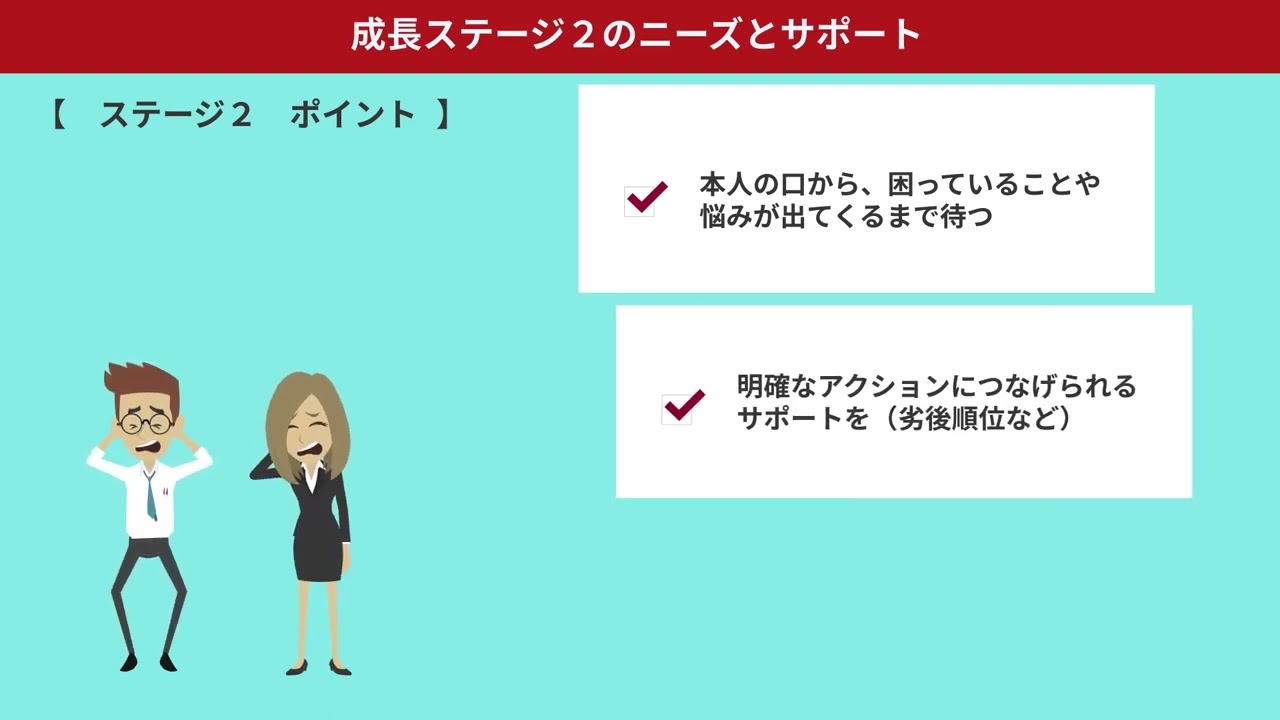 成長ステージ２のニーズとサポート

【　ステージ２　ポイント　】

本人の口から、困っていることや悩みが出てくるまで待つ

明確なアクションにつなげられるサポートを（劣後順位など）